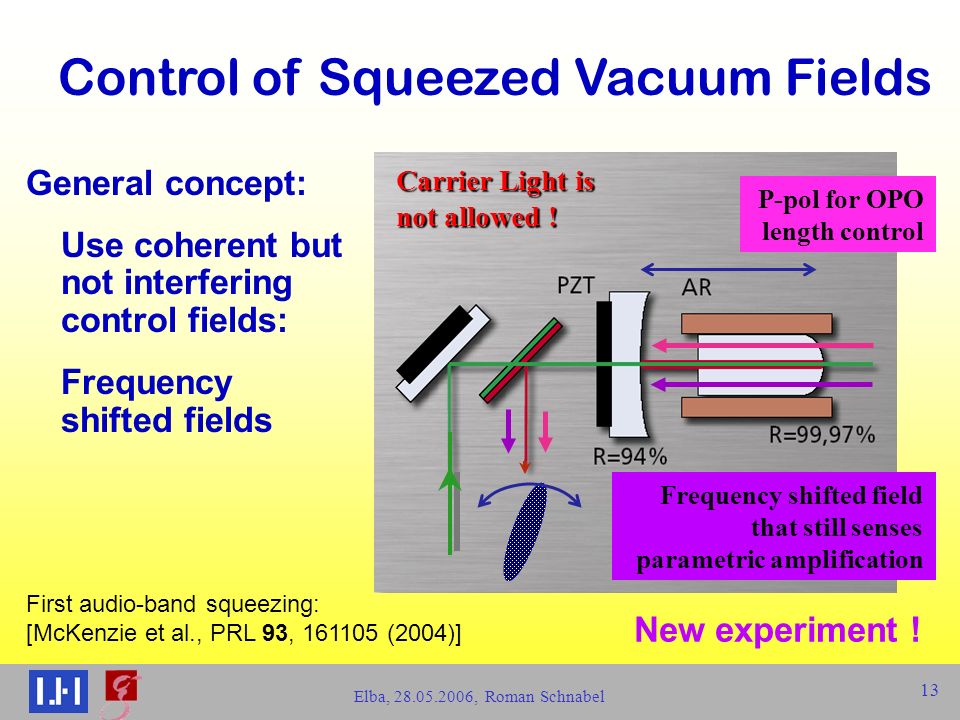 Control of Squeezed Vacuum Fields

General concept:

Use coherent but not interfering control fields:

Frequency shifted fields

Carrier Light is not allowed !

P-pol for OPO length control

PZT

AR

R=94%

R=99,97%

Frequency shifted field that still senses parametric amplification

First audio-band squeezing:
[McKenzie et al., PRL 93, 161105 (2004)]

New experiment !

Elba, 28.05.2006, Roman Schnabel

13